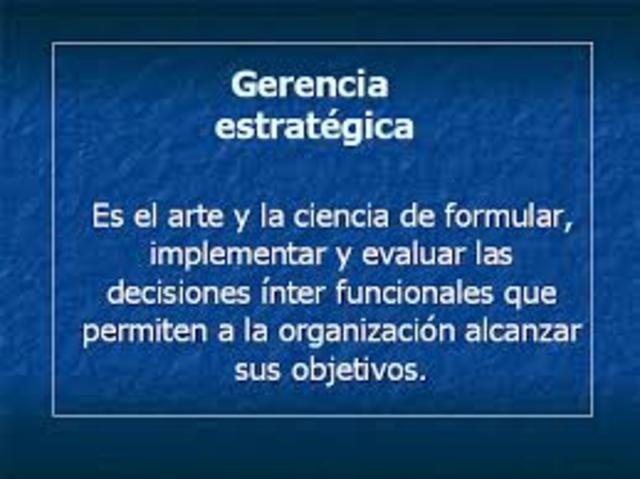 Gerencia estratégica

Es el arte y la ciencia de formular, implementar y evaluar las decisiones ínter funcionales que permiten a la organización alcanzar sus objetivos.